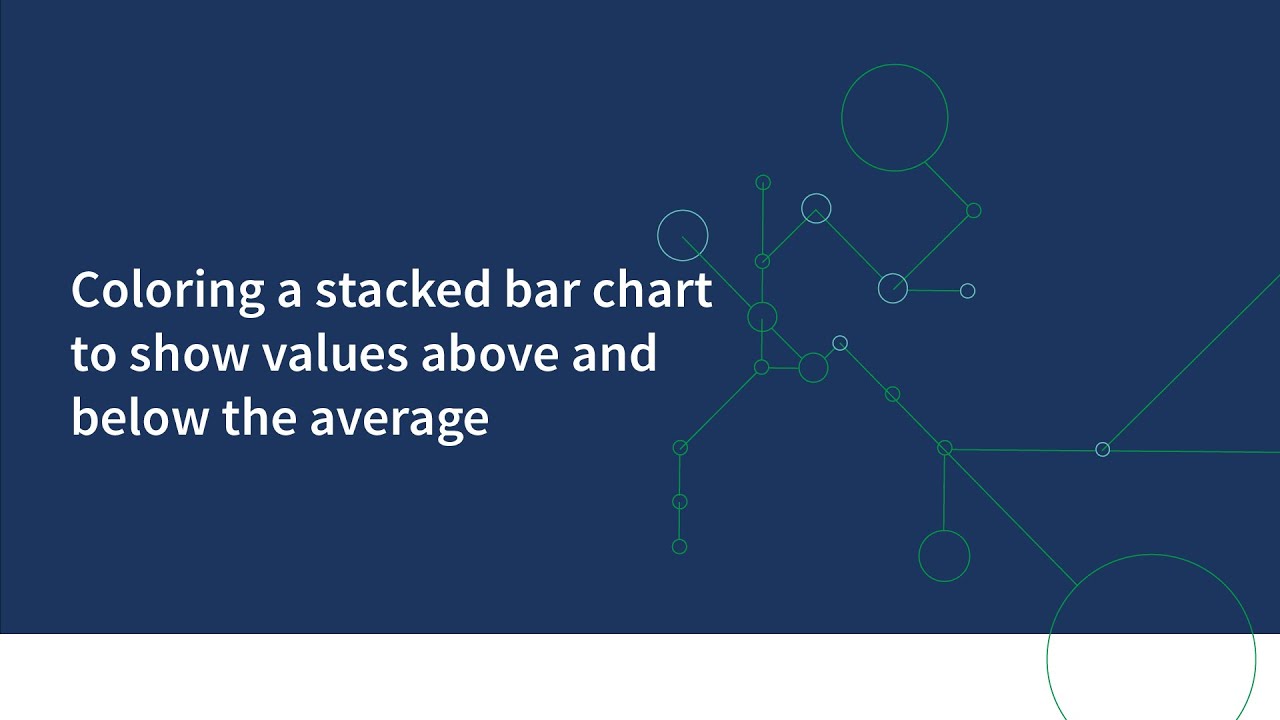 Coloring a stacked bar chart to show values above and below the average